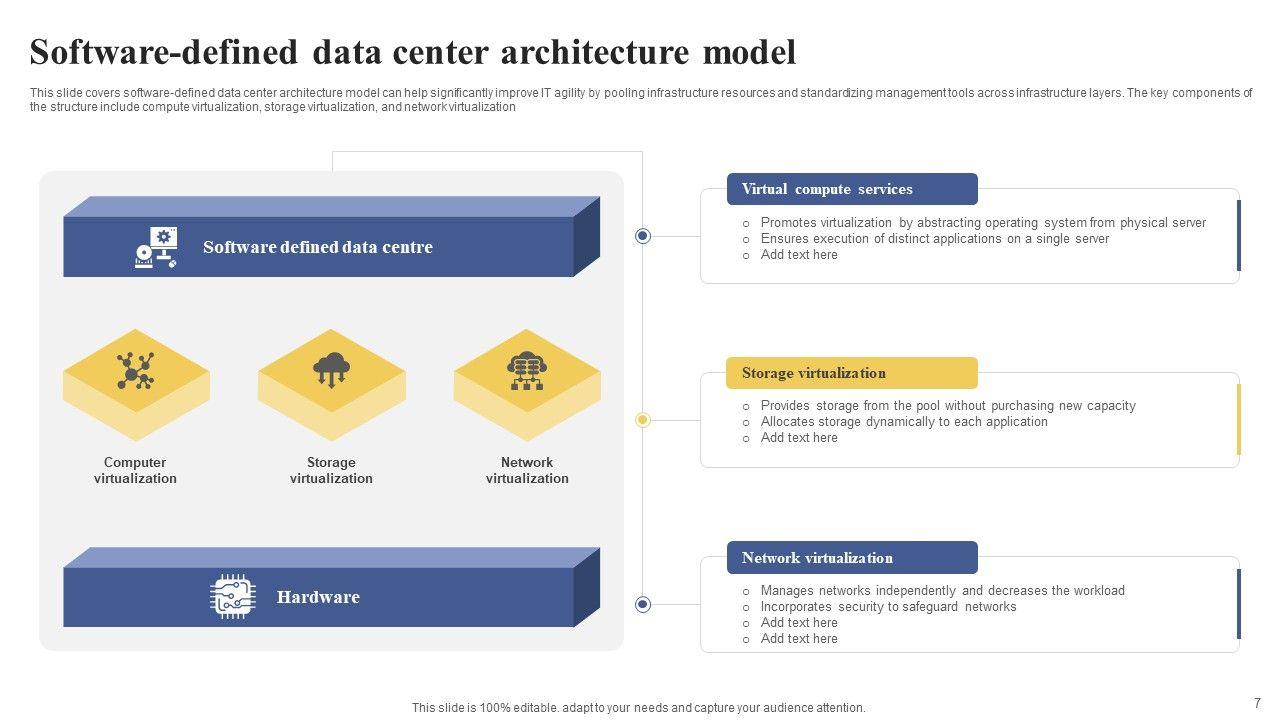 Software-defined data center architecture model

This slide covers software-defined data center architecture model can help significantly improve IT agility by pooling infrastructure resources and standardizing management tools across infrastructure layers. The key components of the structure include compute virtualization, storage virtualization, and network virtualization

Software defined data centre

Computer virtualization

Storage virtualization

Network virtualization

Hardware

Virtual compute services

o Promotes virtualization by abstracting operating system from physical server
o Ensures execution of distinct applications on a single server
o Add text here

Storage virtualization

o Provides storage from the pool without purchasing new capacity
o Allocates storage dynamically to each application
o Add text here

Network virtualization

o Manages networks independently and decreases the workload
o Incorporates security to safeguard networks
o Add text here
o Add text here

This slide is 100% editable. adapt to your needs and capture your audience attention.

7